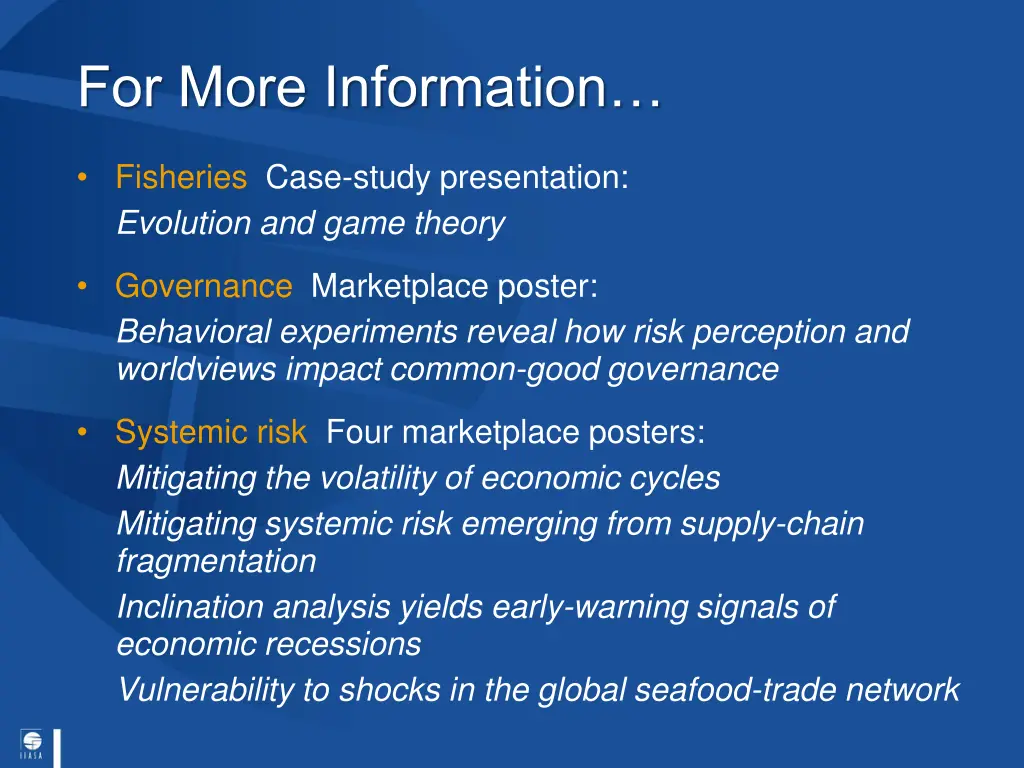 For More Information…

• Fisheries Case-study presentation:
Evolution and game theory

• Governance Marketplace poster:
Behavioral experiments reveal how risk perception and worldviews impact common-good governance

• Systemic risk Four marketplace posters:
Mitigating the volatility of economic cycles
Mitigating systemic risk emerging from supply-chain fragmentation
Inclination analysis yields early-warning signals of economic recessions
Vulnerability to shocks in the global seafood-trade network

IIASA